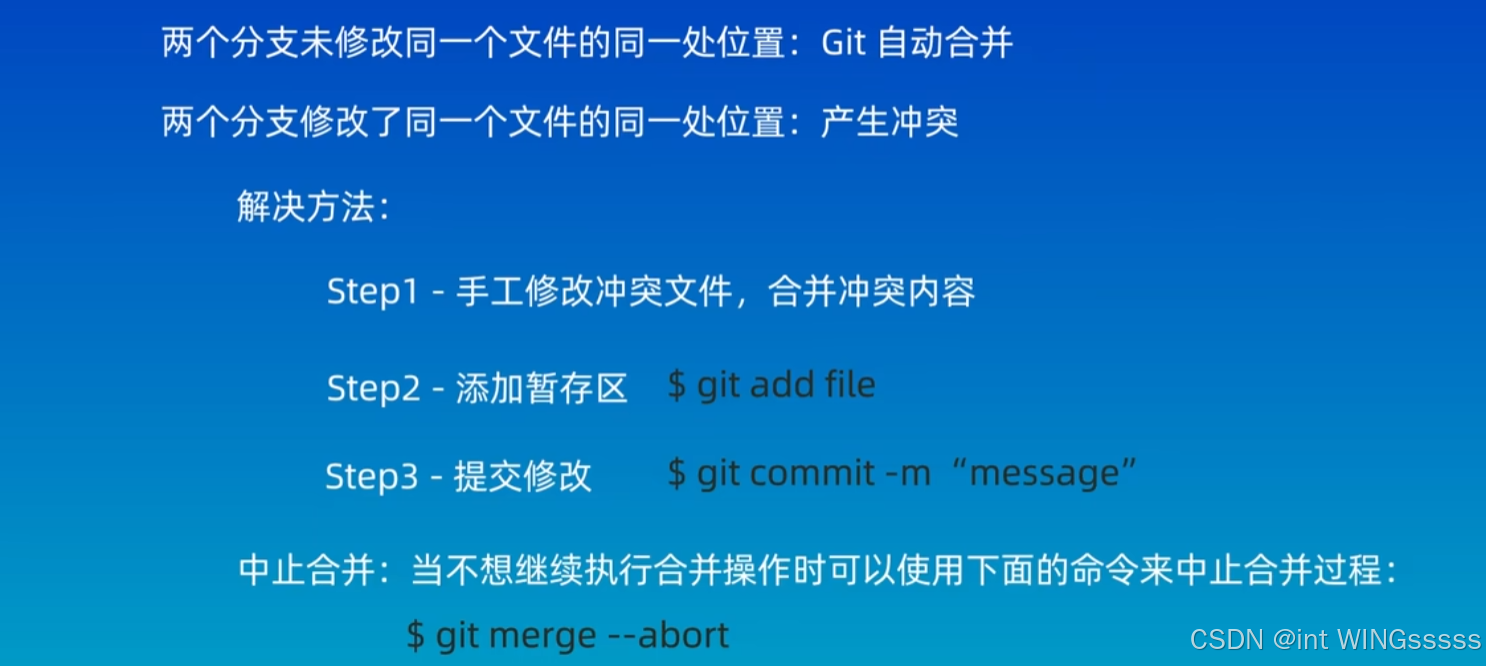 两个分支未修改同一个文件的同一处位置：Git 自动合并

两个分支修改了同一个文件的同一处位置：产生冲突

解决方法：

Step1 - 手工修改冲突文件，合并冲突内容

Step2 - 添加暂存区 \$ git add file

Step3 - 提交修改 \$ git commit -m “message”

中止合并：当不想继续执行合并操作时可以使用下面的命令来中止合并过程：

\$ git merge --abort

CSDN @int WINGsssss